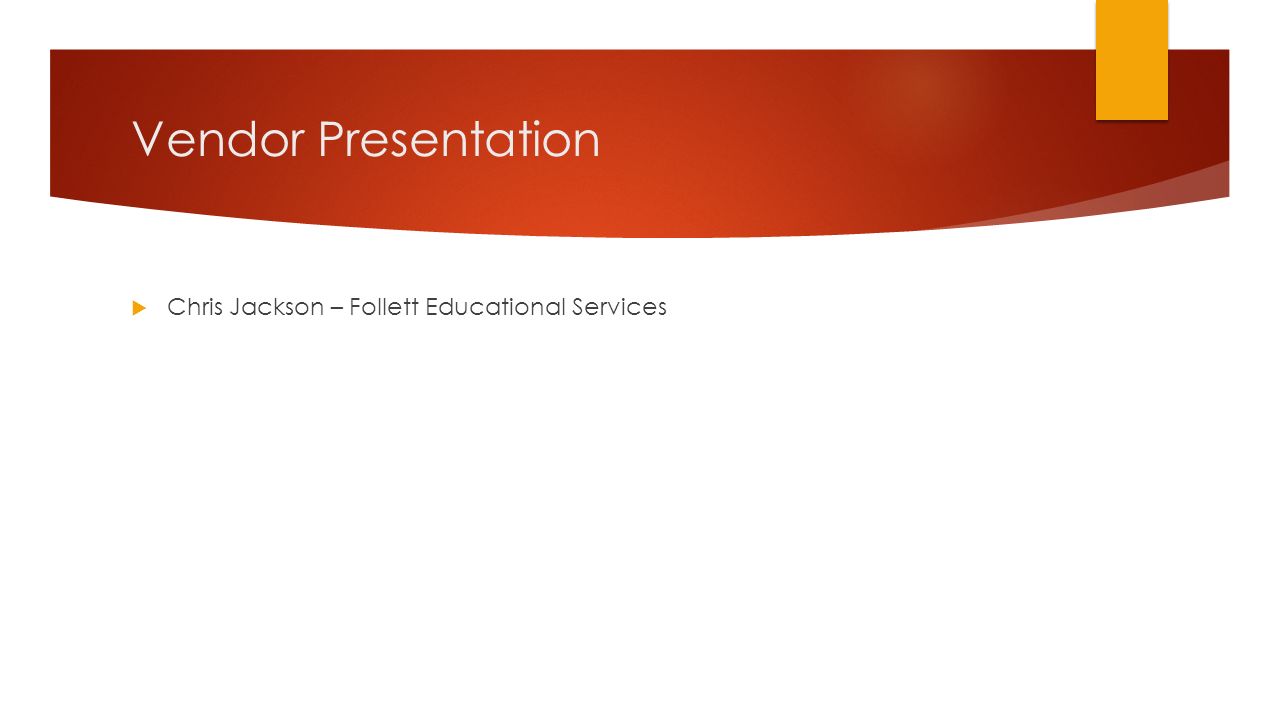 Vendor Presentation

Chris Jackson – Follett Educational Services